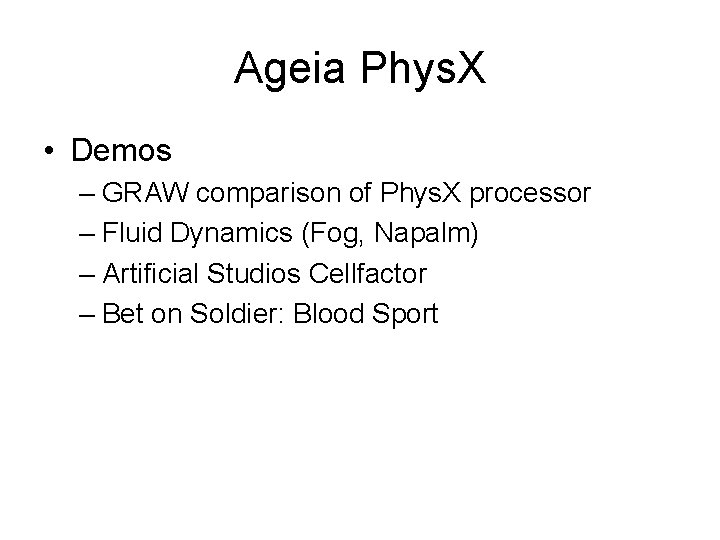 Ageia PhysX

• Demos
– GRAW comparison of PhysX processor
– Fluid Dynamics (Fog, Napalm)
– Artificial Studios Cellfactor
– Bet on Soldier: Blood Sport